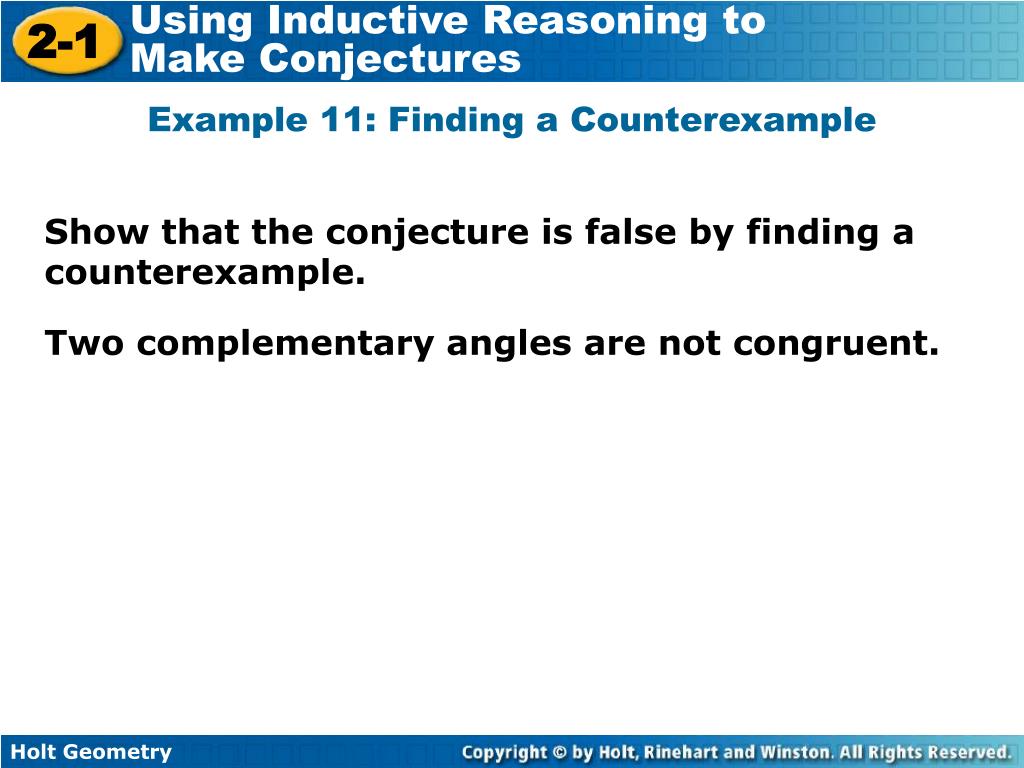 2-1 Using Inductive Reasoning to Make Conjectures

Example 11: Finding a Counterexample

Show that the conjecture is false by finding a counterexample.

Two complementary angles are not congruent.

Holt Geometry

Copyright © by Holt, Rinehart and Winston. All Rights Reserved.